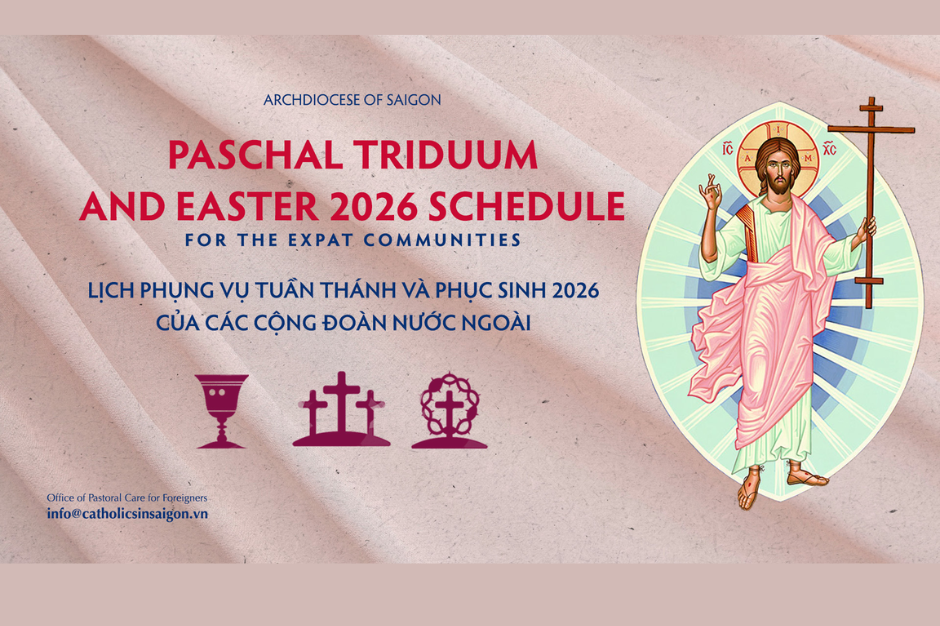 ARCHDIOCESE OF SAIGON

PASCHAL TRIDUUM AND EASTER 2026 SCHEDULE

FOR THE EXPAT COMMUNITIES

LỊCH PHỤNG VỤ TUẦN THÁNH VÀ PHỤC SINH 2026 CỦA CÁC CỘNG ĐOÀN NƯỚC NGOÀI

IC XC

Office of Pastoral Care for Foreigners
info@catholicsinsaigon.vn